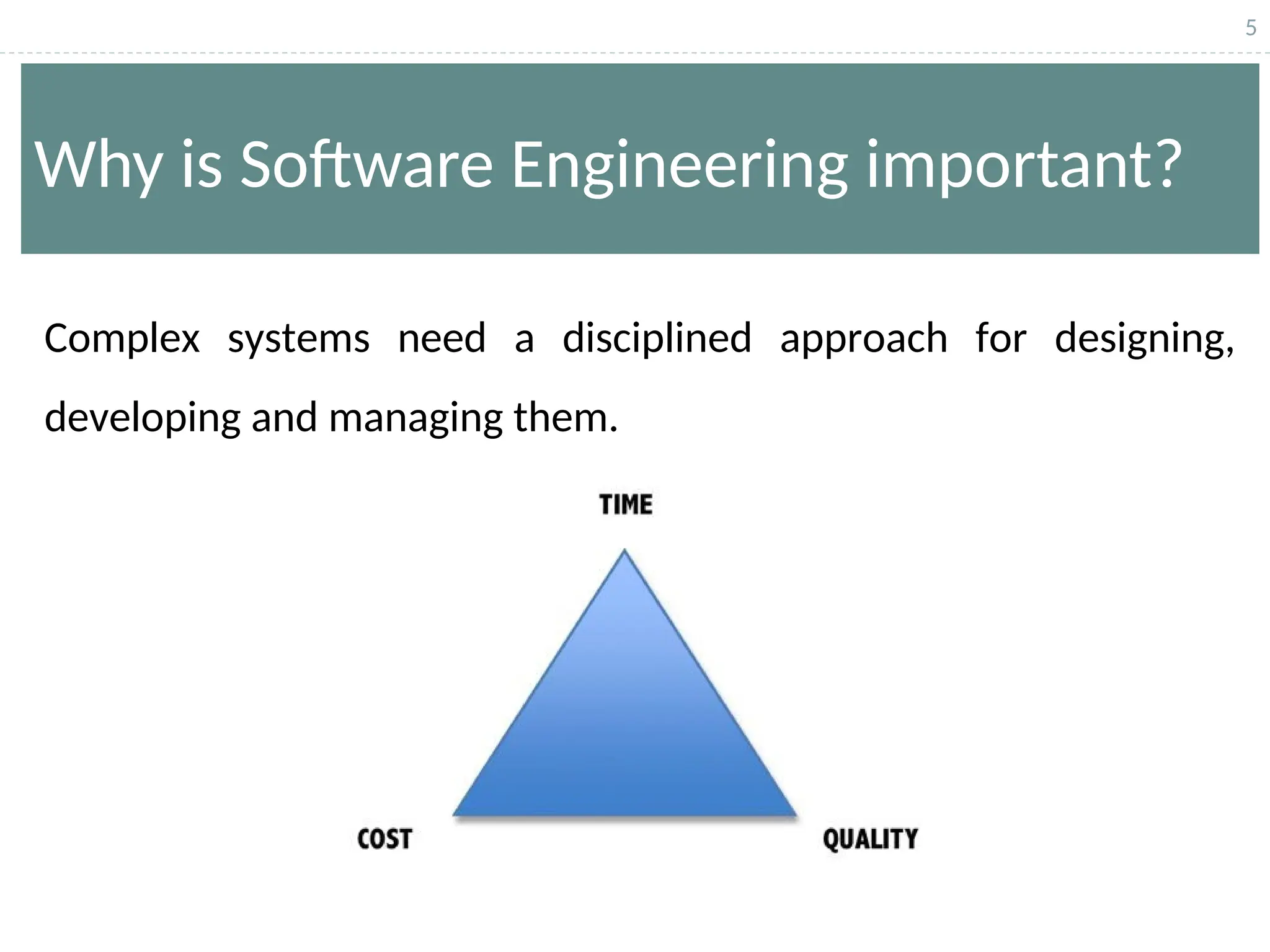 5

Why is Software Engineering important?

Complex systems need a disciplined approach for designing, developing and managing them.

TIME

COST

QUALITY